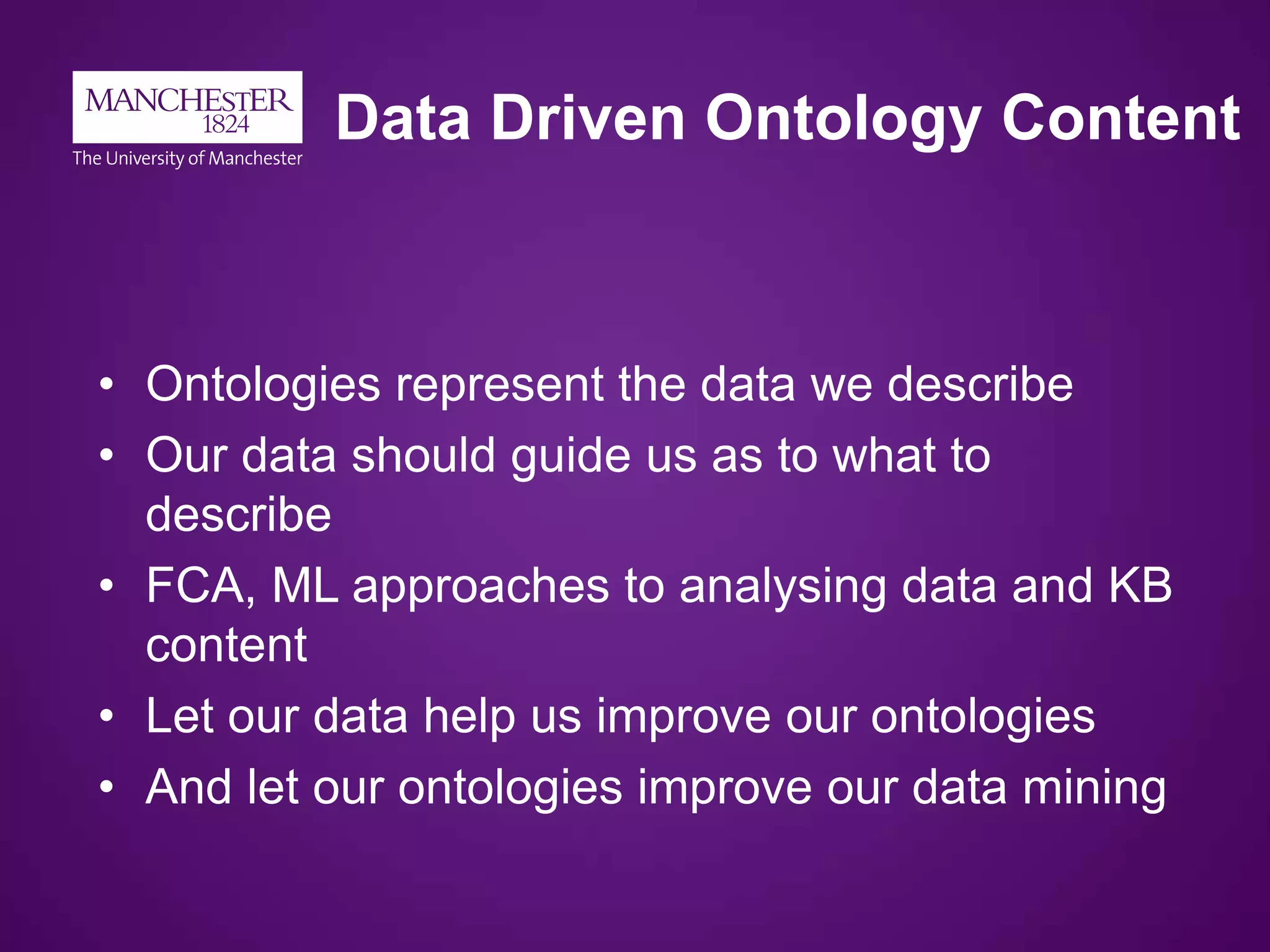 MANCHESTER
1824
The University of Manchester

Data Driven Ontology Content

• Ontologies represent the data we describe
• Our data should guide us as to what to describe
• FCA, ML approaches to analysing data and KB content
• Let our data help us improve our ontologies
• And let our ontologies improve our data mining